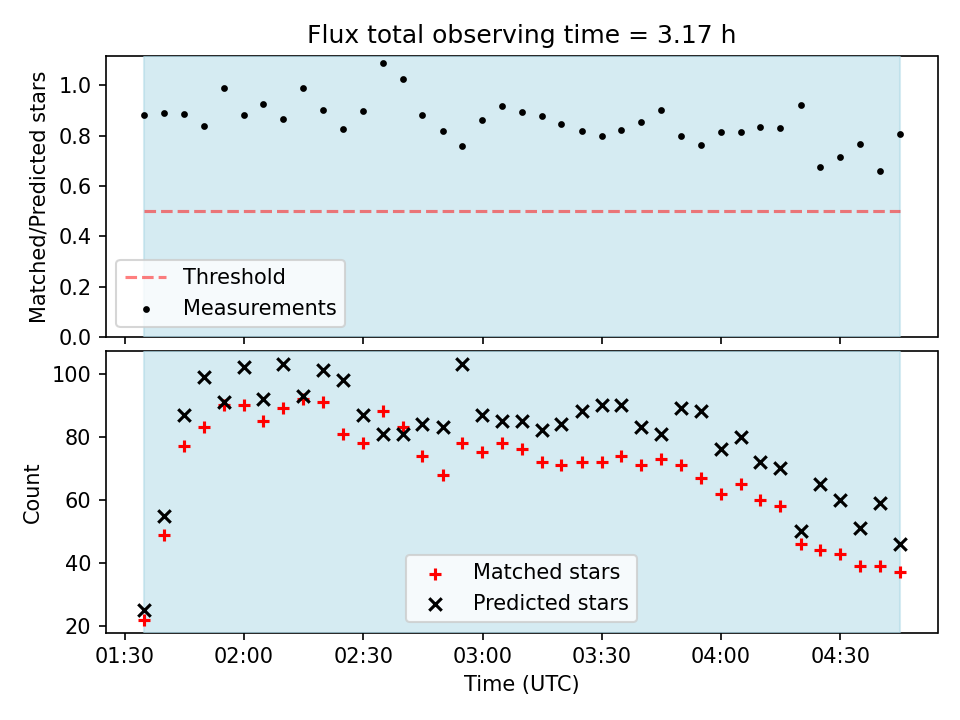 Flux total observing time = 3.17 h

Matched/Predicted stars

1.0
0.8
0.6
0.4
0.2
0.0

Threshold
Measurements

Count

100
80
60
40
20

Matched stars
Predicted stars

01:30 02:00 02:30 03:00 03:30 04:00 04:30

Time (UTC)